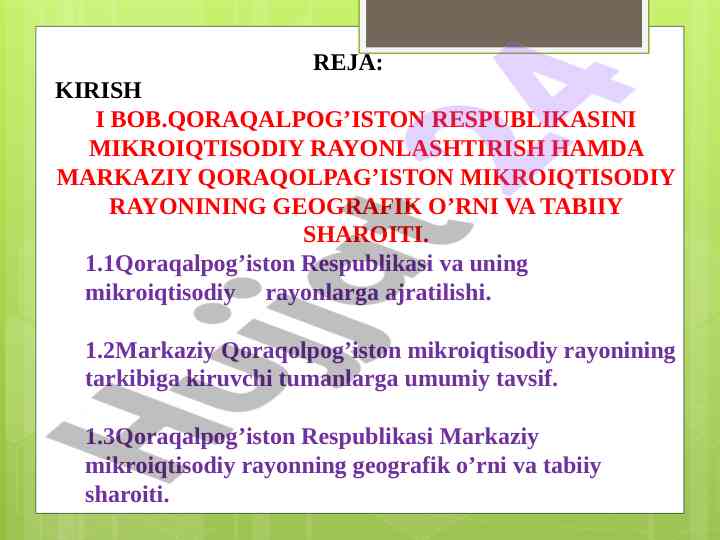 REJA:

KIRISH

I BOB.QORAQALPOG’ISTON RESPUBLIKASINI MIKROIQTISODIY RAYONLASHTIRISH HAMDA MARKAZIY QORAQOLPAG’ISTON MIKROIQTISODIY RAYONINING GEOGRAFIK O’RNI VA TABIIY SHAROITI.

1.1Qoraqalpog’iston Respublikasi va uning mikroiqtisodiy rayonlarga ajratilishi.

1.2Markaziy Qoraqolpog’iston mikroiqtisodiy rayonining tarkibiga kiruvchi tumanlarga umumiy tavsif.

1.3Qoraqalpog’iston Respublikasi Markaziy mikroiqtisodiy rayonning geografik o’rni va tabiiy sharoiti.

Hujjat24